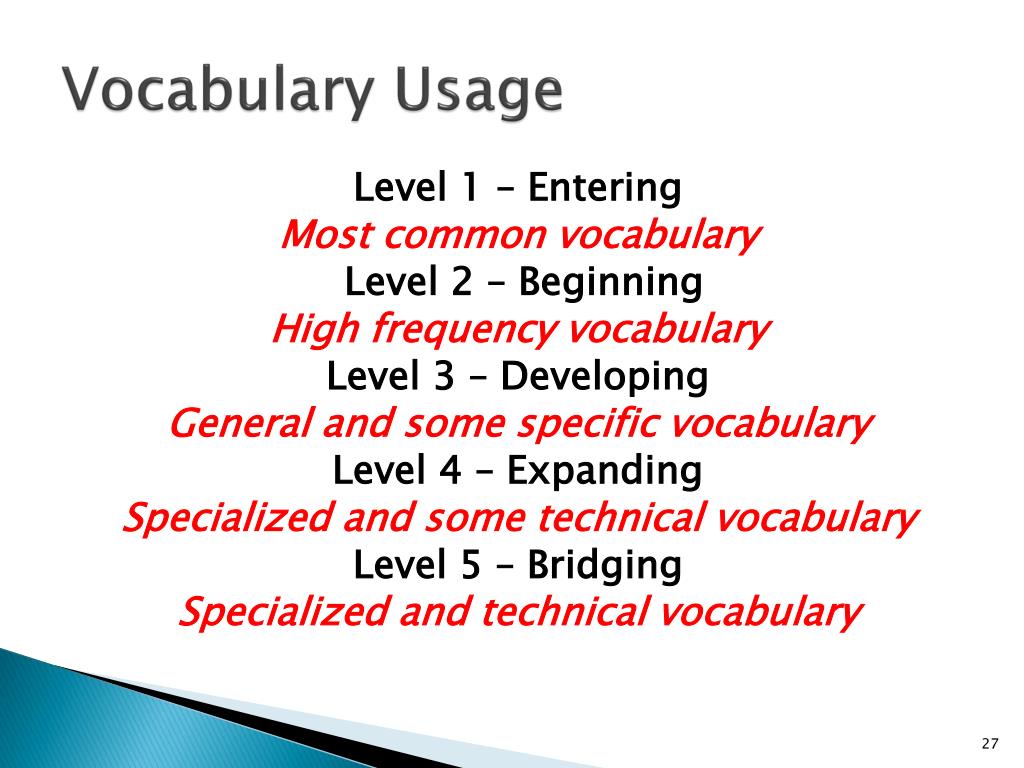 Vocabulary Usage

Level 1 – Entering
Most common vocabulary
Level 2 – Beginning
High frequency vocabulary
Level 3 – Developing
General and some specific vocabulary
Level 4 – Expanding
Specialized and some technical vocabulary
Level 5 – Bridging
Specialized and technical vocabulary

27